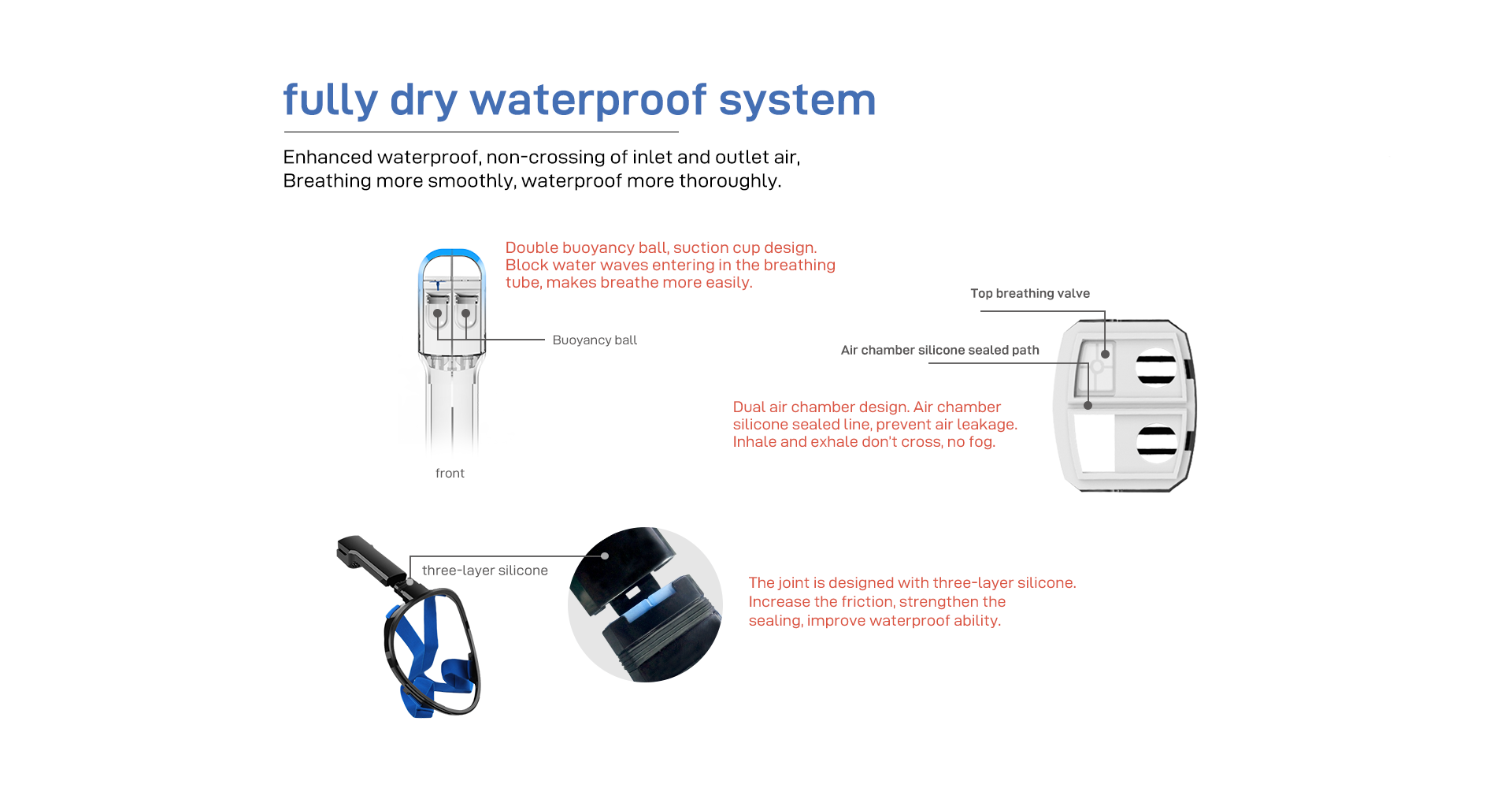 fully dry waterproof system

Enhanced waterproof, non-crossing of inlet and outlet air,
Breathing more smoothly, waterproof more thoroughly.

Double buoyancy ball, suction cup design.
Block water waves entering in the breathing tube, makes breathe more easily.

Buoyancy ball

front

Top breathing valve

Air chamber silicone sealed path

Dual air chamber design. Air chamber silicone sealed line, prevent air leakage.
Inhale and exhale don't cross, no fog.

three-layer silicone

The joint is designed with three-layer silicone.
Increase the friction, strengthen the sealing, improve waterproof ability.